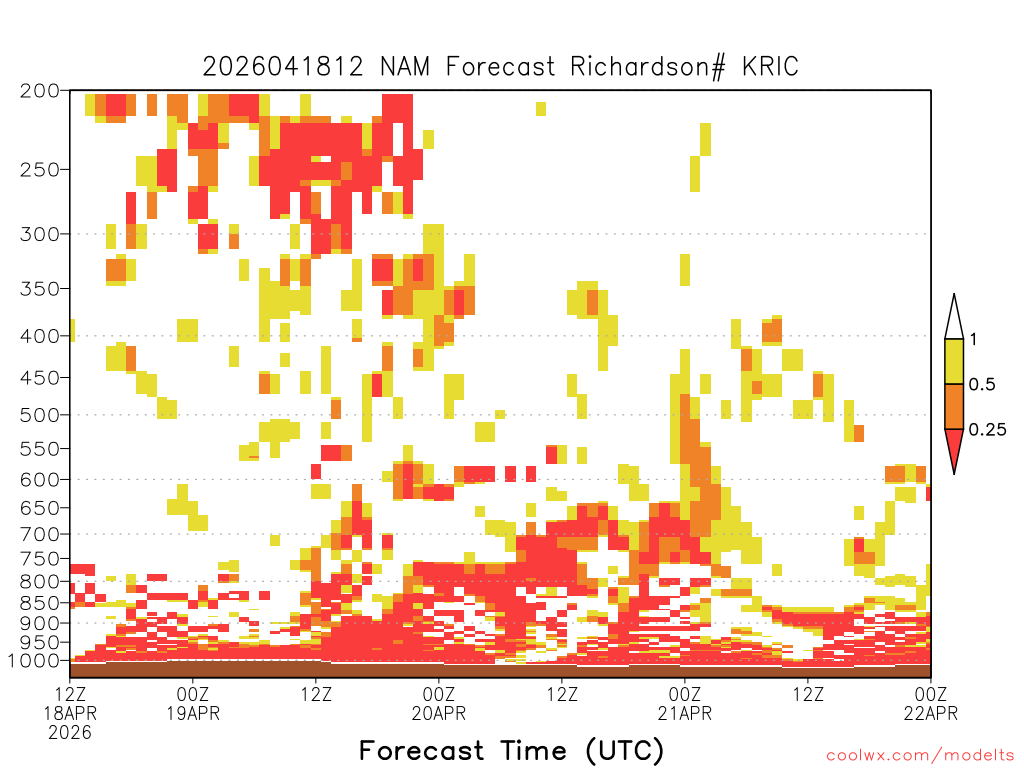 2026041812 NAM Forecast Richardson# KRIC

200
250
300
350
400
450
500
550
600
650
700
750
800
850
900
950
1000

1
0.5
0.25

12Z
18APR
2026
00Z
19APR
12Z
00Z
20APR
12Z
00Z
21APR
12Z
00Z
22APR

Forecast Time (UTC)

coolwx.com/modelts